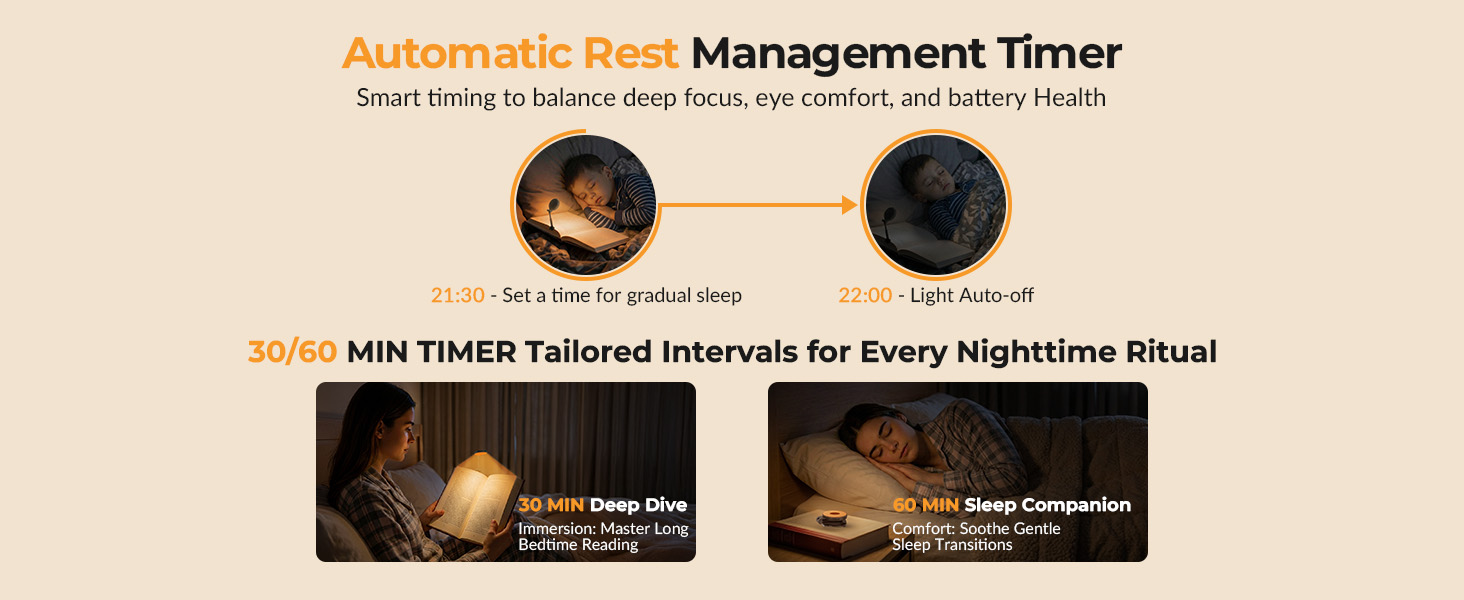 Automatic Rest Management Timer

Smart timing to balance deep focus, eye comfort, and battery Health

21:30 - Set a time for gradual sleep

22:00 - Light Auto-off

30/60 MIN TIMER Tailored Intervals for Every Nighttime Ritual

30 MIN Deep Dive
Immersion: Master Long Bedtime Reading

60 MIN Sleep Companion
Comfort: Soothe Gentle Sleep Transitions